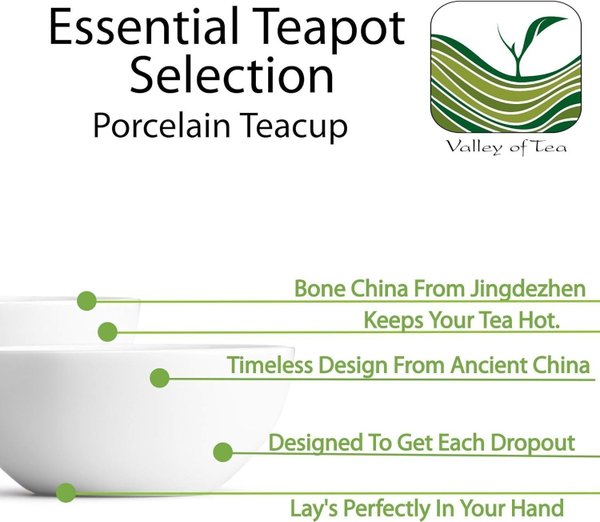 Essential Teapot Selection
Porcelain Teacup

Valley of Tea

Bone China From Jingdezhen
Keeps Your Tea Hot.
Timeless Design From Ancient China
Designed To Get Each Dropout
Lay's Perfectly In Your Hand